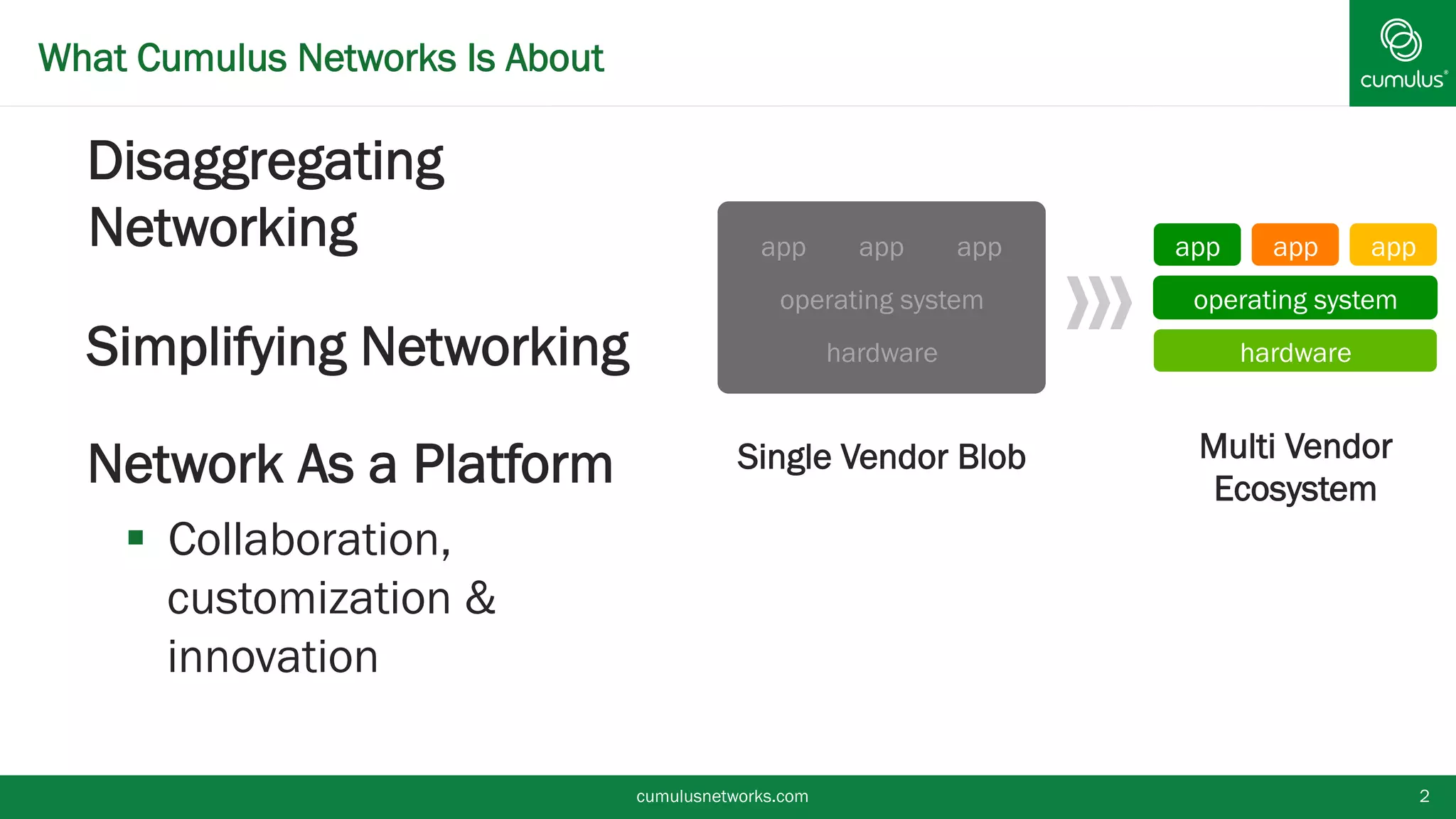 What Cumulus Networks Is About

cumulus®

Disaggregating Networking

Simplifying Networking

Network As a Platform

▪ Collaboration, customization & innovation

app app app
operating system
hardware

Single Vendor Blob

app app app
operating system
hardware

Multi Vendor Ecosystem

cumulusnetworks.com

2